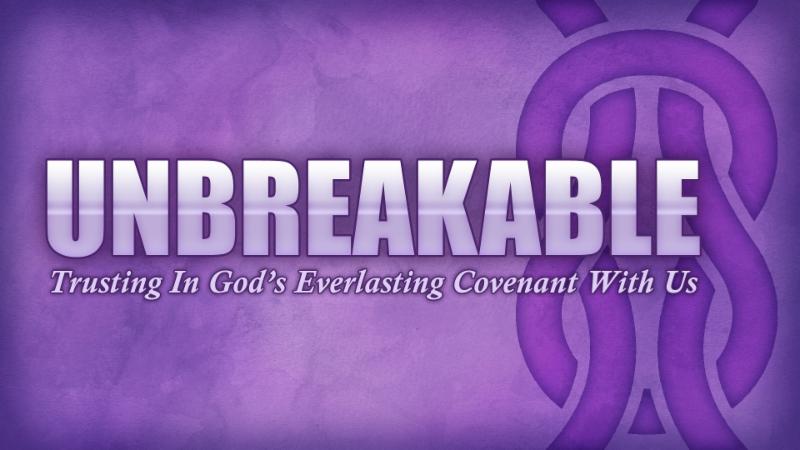 UNBREAKABLE
Trusting In God's Everlasting Covenant With Us